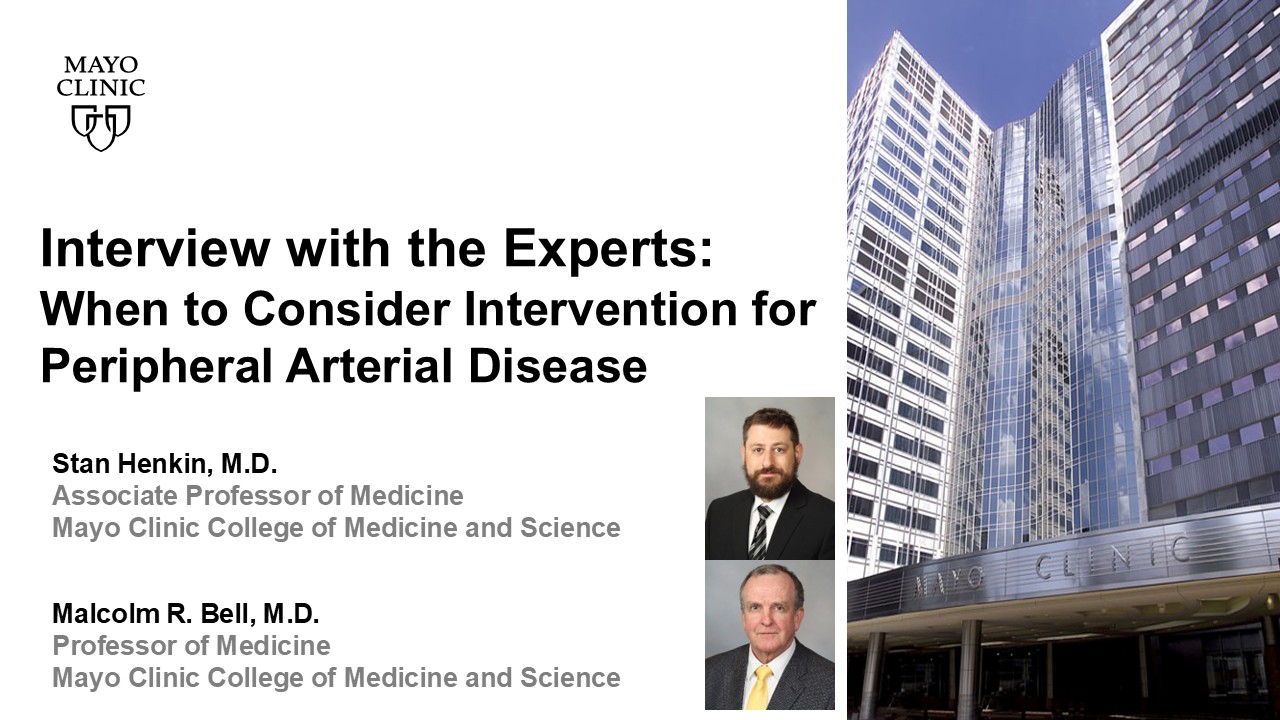 MAYO
CLINIC

Interview with the Experts:
When to Consider Intervention for Peripheral Arterial Disease

Stan Henkin, M.D.
Associate Professor of Medicine
Mayo Clinic College of Medicine and Science

Malcolm R. Bell, M.D.
Professor of Medicine
Mayo Clinic College of Medicine and Science

MAYO CLINIC